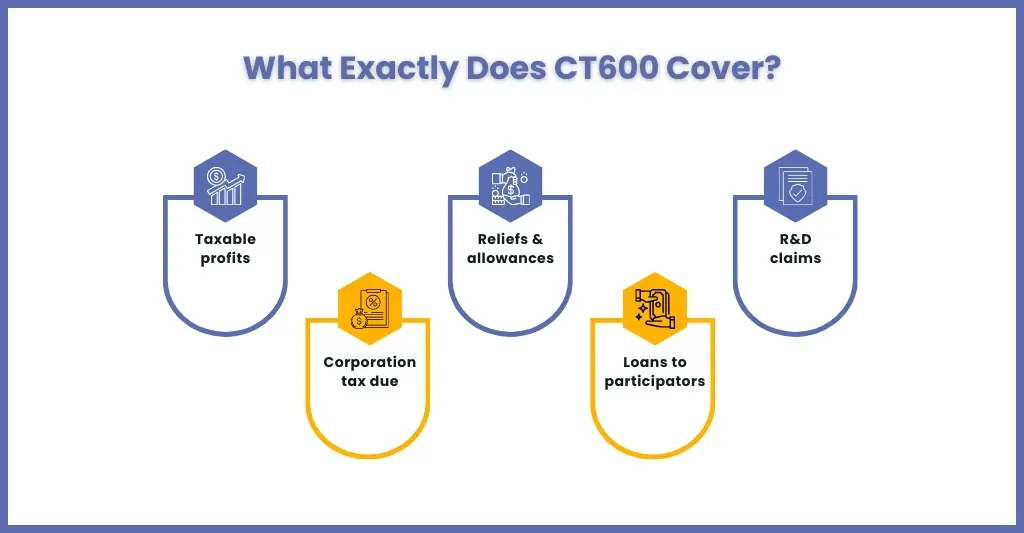 What Exactly Does CT600 Cover?

Taxable profits

Corporation tax due

Reliefs & allowances

Loans to participators

R&D claims